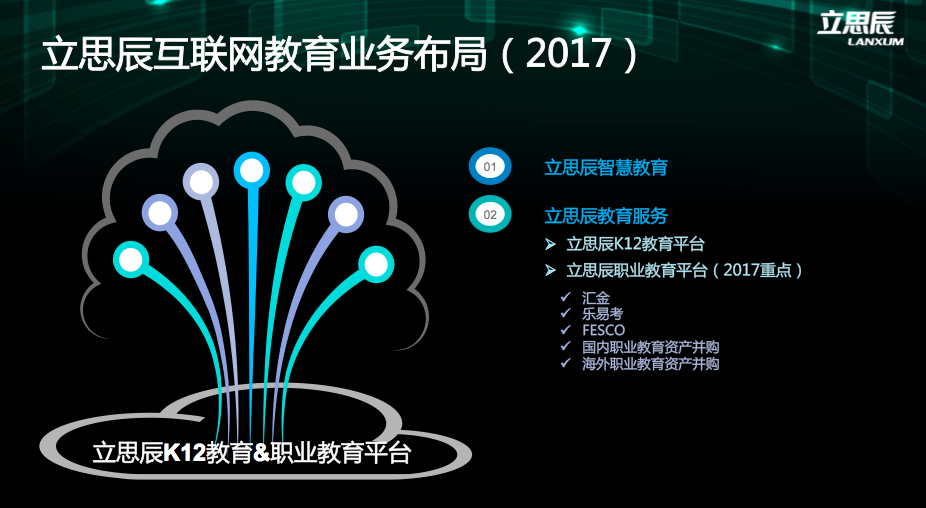 立思辰
LANXUM

立思辰互联网教育业务布局（2017）

01 立思辰智慧教育

02 立思辰教育服务

➢ 立思辰K12教育平台
➢ 立思辰职业教育平台（2017重点）
✓ 汇金
✓ 乐易考
✓ FESCO
✓ 国内职业教育资产并购
✓ 海外职业教育资产并购

立思辰K12教育&职业教育平台